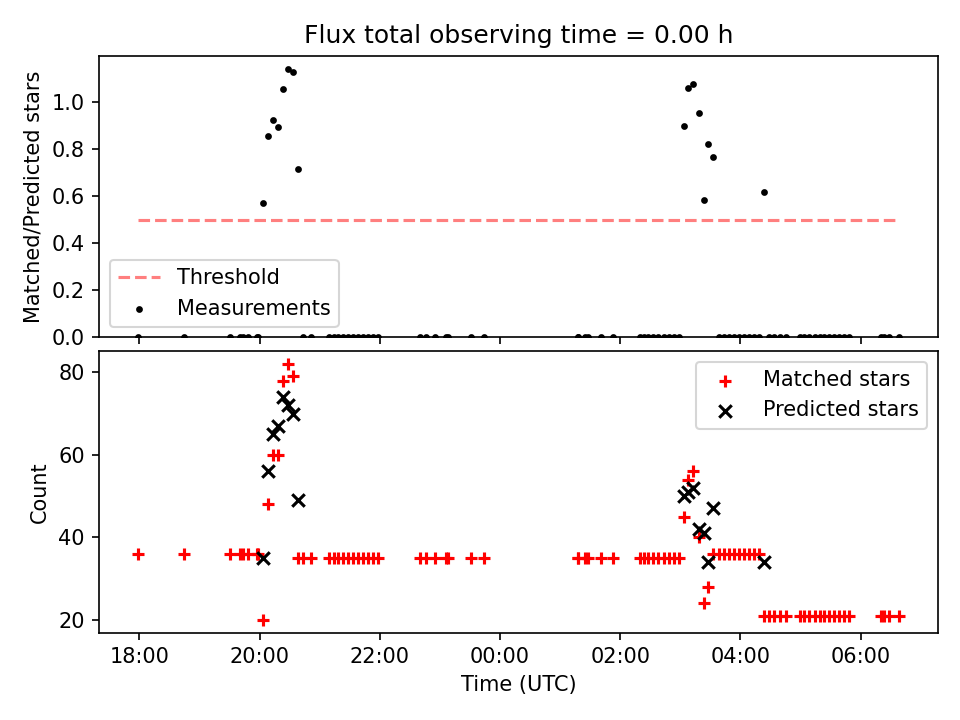 Flux total observing time = 0.00 h

Matched/Predicted stars

1.0
0.8
0.6
0.4
0.2
0.0

Threshold
Measurements

Count

80
60
40
20

Matched stars
Predicted stars

18:00
20:00
22:00
00:00
02:00
04:00
06:00

Time (UTC)